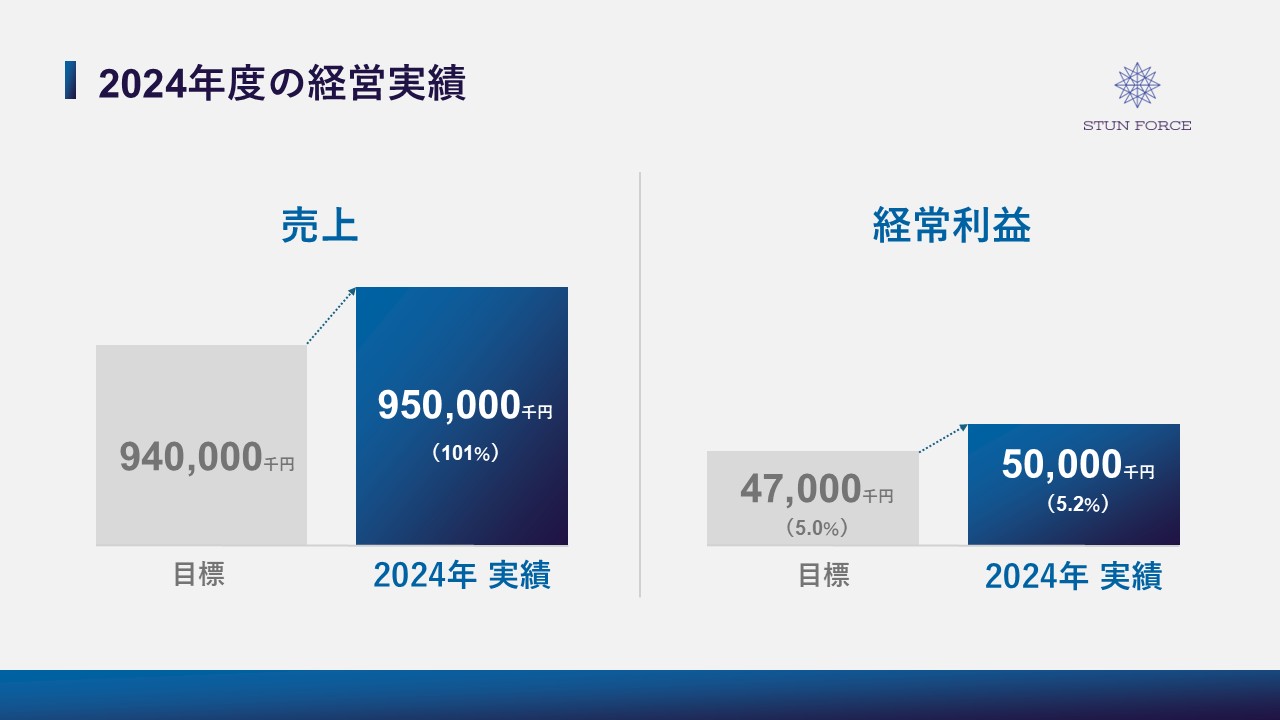 2024年度の経営実績

STUN FORCE

売上

940,000千円

950,000千円
（101%）

目標

2024年 実績

経常利益

47,000千円
（5.0%）

50,000千円
（5.2%）

目標

2024年 実績